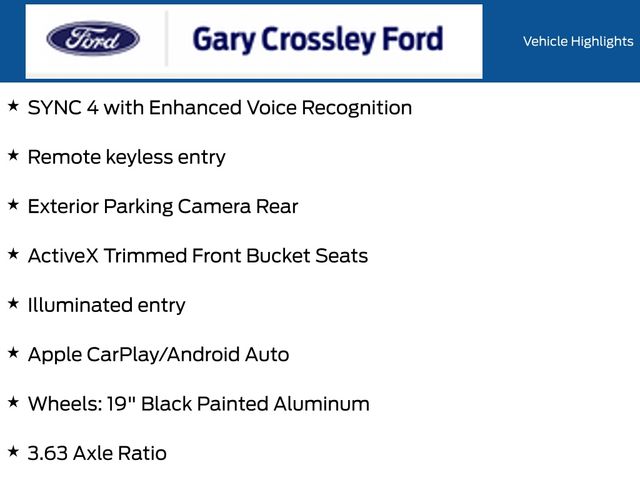 Ford

Gary Crossley Ford

Vehicle Highlights

★ SYNC 4 with Enhanced Voice Recognition

★ Remote keyless entry

★ Exterior Parking Camera Rear

★ ActiveX Trimmed Front Bucket Seats

★ Illuminated entry

★ Apple CarPlay/Android Auto

★ Wheels: 19" Black Painted Aluminum

★ 3.63 Axle Ratio